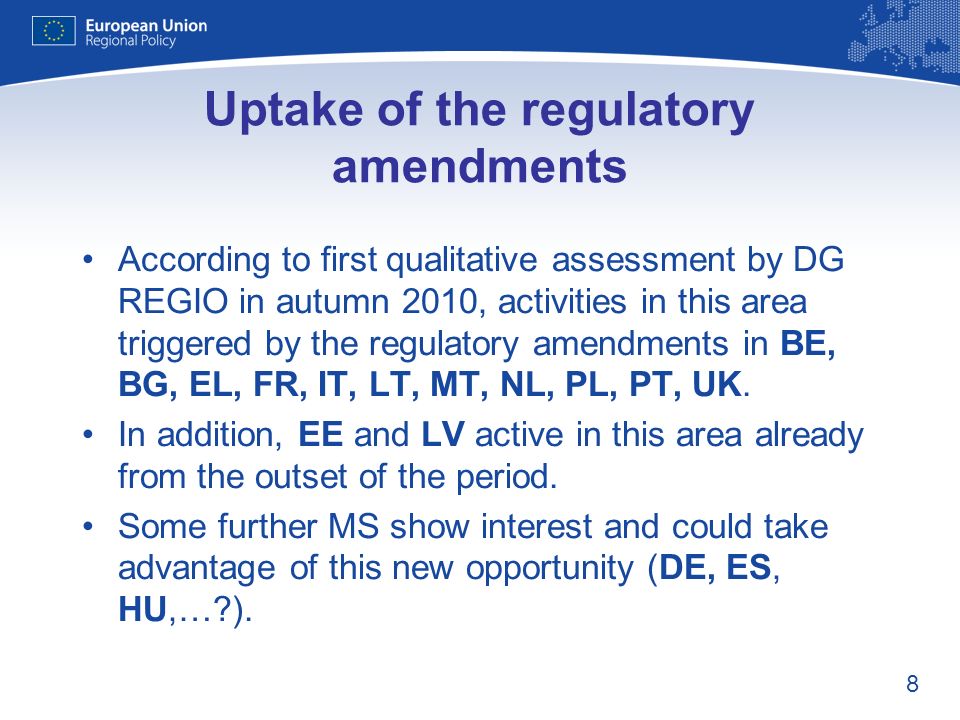 European Union
Regional Policy

Uptake of the regulatory amendments

• According to first qualitative assessment by DG REGIO in autumn 2010, activities in this area triggered by the regulatory amendments in BE, BG, EL, FR, IT, LT, MT, NL, PL, PT, UK.
• In addition, EE and LV active in this area already from the outset of the period.
• Some further MS show interest and could take advantage of this new opportunity (DE, ES, HU,…?).

8